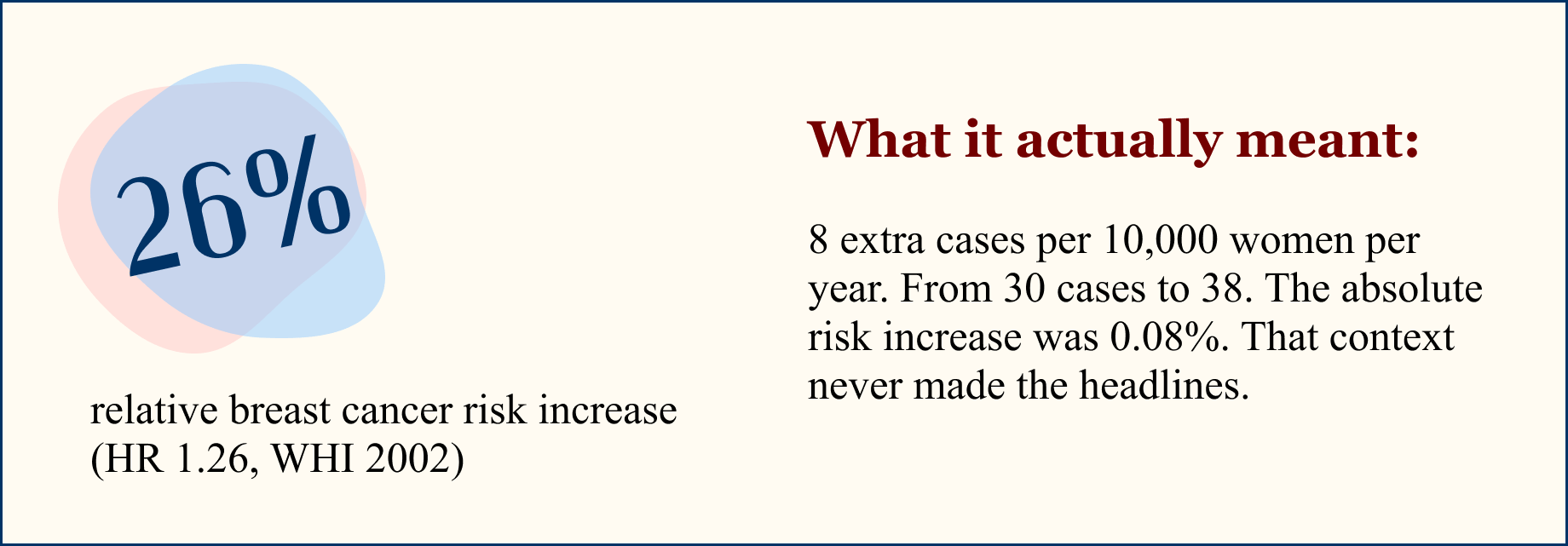 26%

relative breast cancer risk increase (HR 1.26, WHI 2002)

What it actually meant:

8 extra cases per 10,000 women per year. From 30 cases to 38. The absolute risk increase was 0.08%. That context never made the headlines.